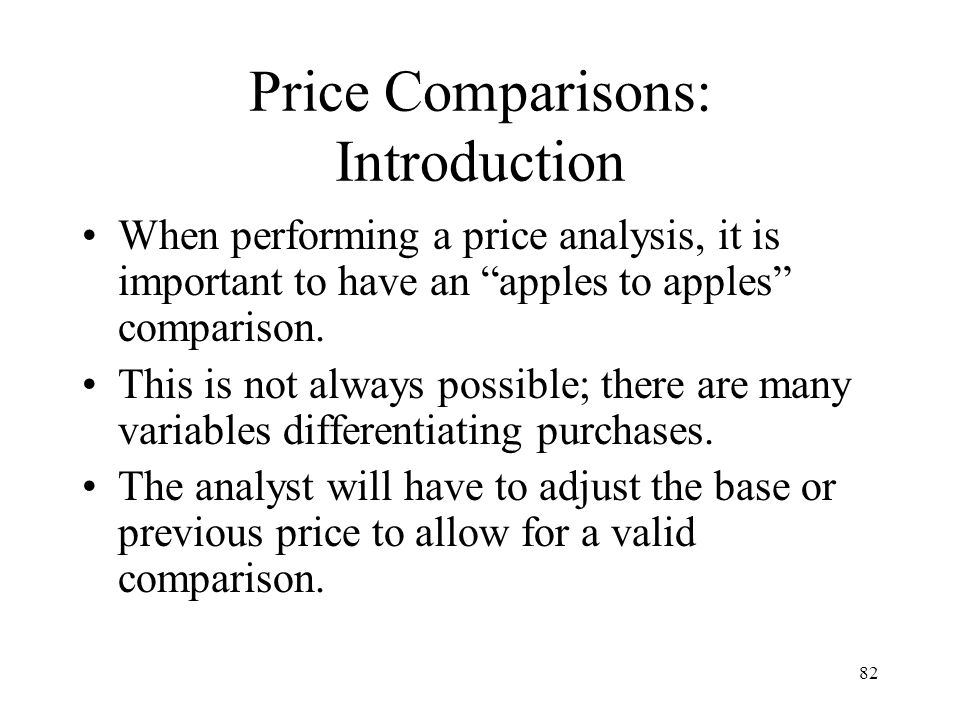 Price Comparisons: Introduction

• When performing a price analysis, it is important to have an “apples to apples” comparison.

• This is not always possible; there are many variables differentiating purchases.

• The analyst will have to adjust the base or previous price to allow for a valid comparison.

82